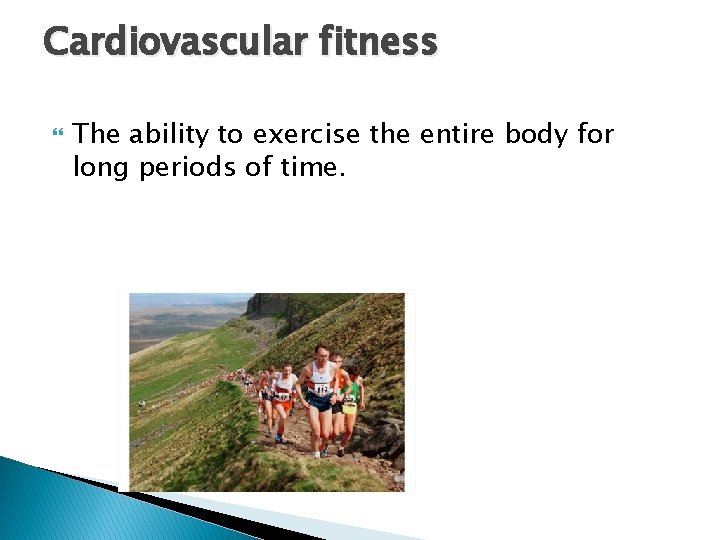 Cardiovascular fitness

The ability to exercise the entire body for long periods of time.